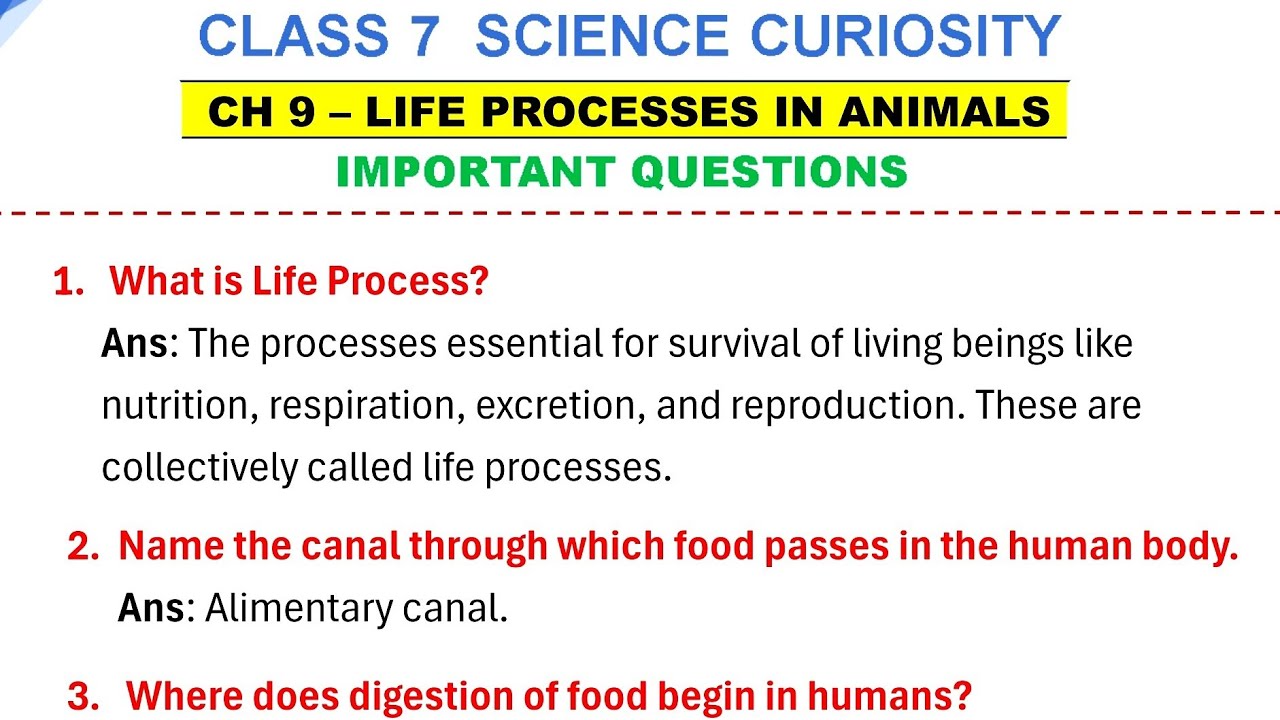 CLASS 7 SCIENCE CURIOSITY

CH 9 – LIFE PROCESSES IN ANIMALS

IMPORTANT QUESTIONS

1. What is Life Process?
Ans: The processes essential for survival of living beings like nutrition, respiration, excretion, and reproduction. These are collectively called life processes.

2. Name the canal through which food passes in the human body.
Ans: Alimentary canal.

3. Where does digestion of food begin in humans?